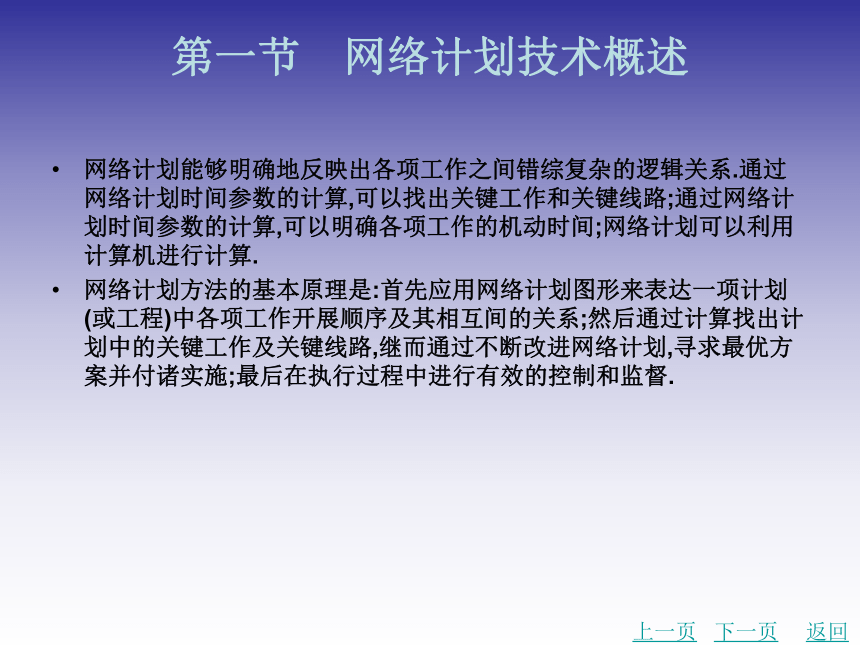 第一节　网络计划技术概述

• 网络计划能够明确地反映出各项工作之间错综复杂的逻辑关系.通过网络计划时间参数的计算,可以找出关键工作和关键线路;通过网络计划时间参数的计算,可以明确各项工作的机动时间;网络计划可以利用计算机进行计算.

• 网络计划方法的基本原理是:首先应用网络计划图形来表达一项计划(或工程)中各项工作开展顺序及其相互间的关系;然后通过计算找出计划中的关键工作及关键线路,继而通过不断改进网络计划,寻求最优方案并付诸实施;最后在执行过程中进行有效的控制和监督.

上一页　下一页　返回